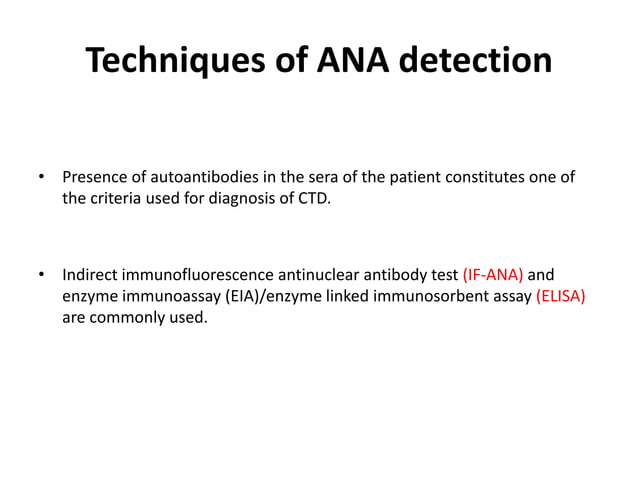 Techniques of ANA detection

• Presence of autoantibodies in the sera of the patient constitutes one of the criteria used for diagnosis of CTD.

• Indirect immunofluorescence antinuclear antibody test (IF-ANA) and enzyme immunoassay (EIA)/enzyme linked immunosorbent assay (ELISA) are commonly used.